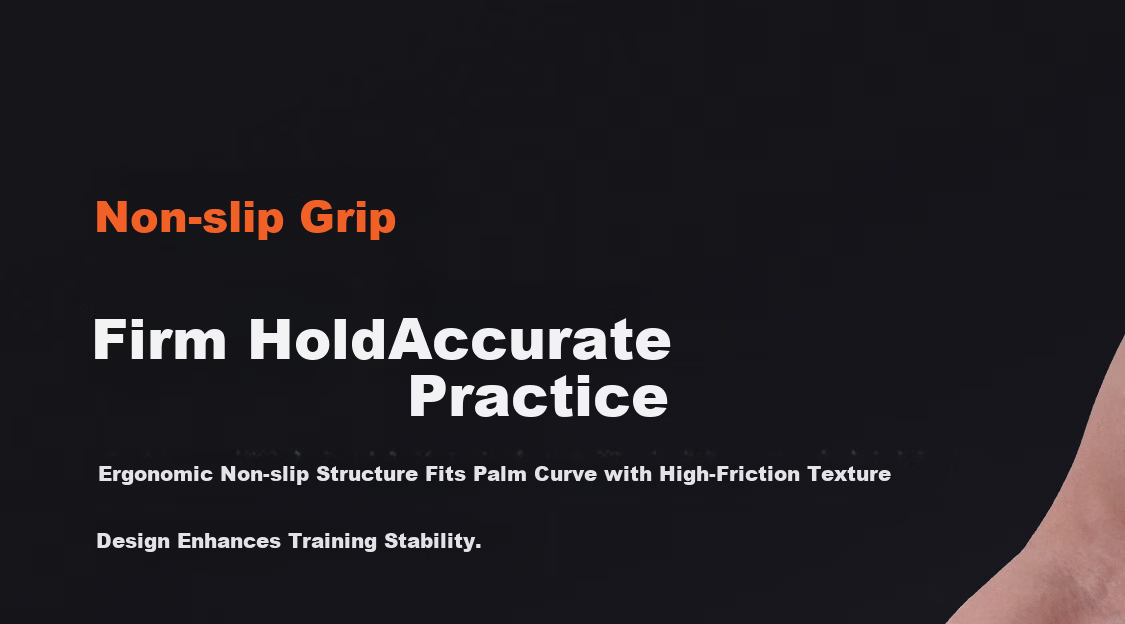 Non-slip Grip

Firm HoldAccurate
Practice

Ergonomic Non-slip Structure Fits Palm Curve with High-Friction Texture Design Enhances Training Stability.